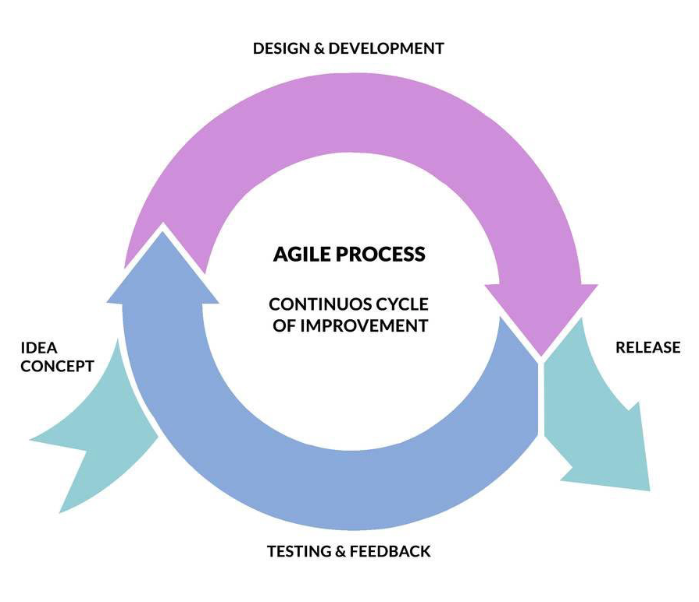 DESIGN & DEVELOPMENT

AGILE PROCESS

CONTINUOS CYCLE OF IMPROVEMENT

IDEA CONCEPT

RELEASE

TESTING & FEEDBACK